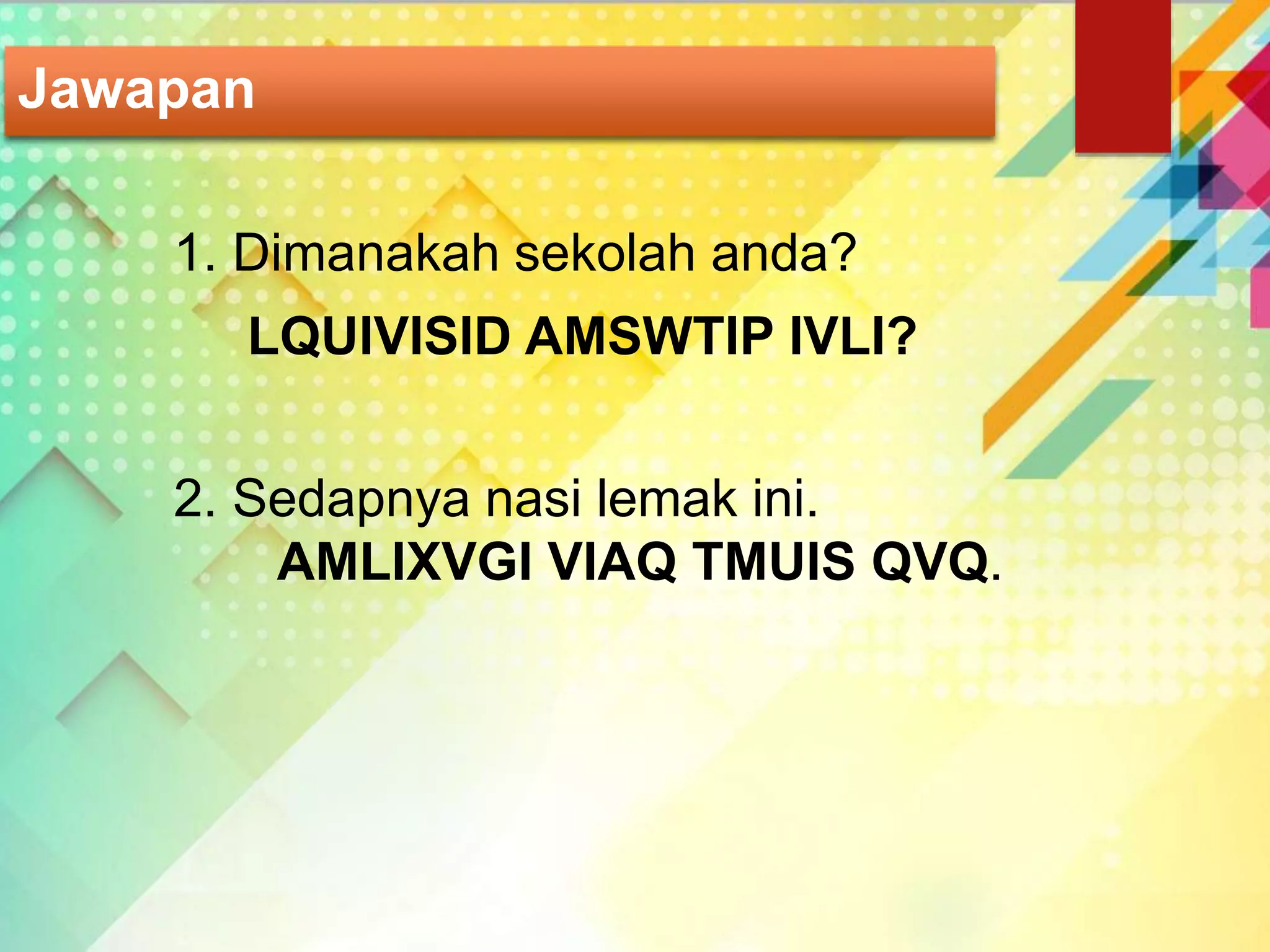 Jawapan

1. Dimanakah sekolah anda?

LQUIVISID AMSWTIP IVLI?

2. Sedapnya nasi lemak ini.

AMLIXVGI VIAQ TMUIS QVQ.